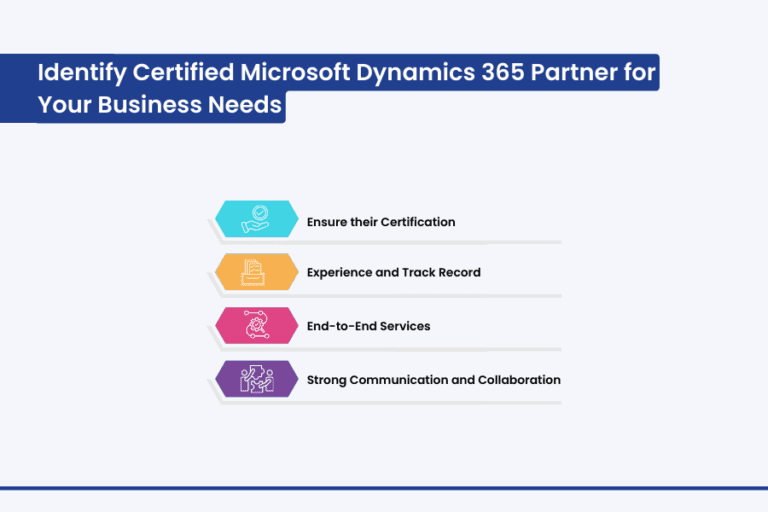 Identify Certified Microsoft Dynamics 365 Partner for Your Business Needs

Ensure their Certification

Experience and Track Record

End-to-End Services

Strong Communication and Collaboration